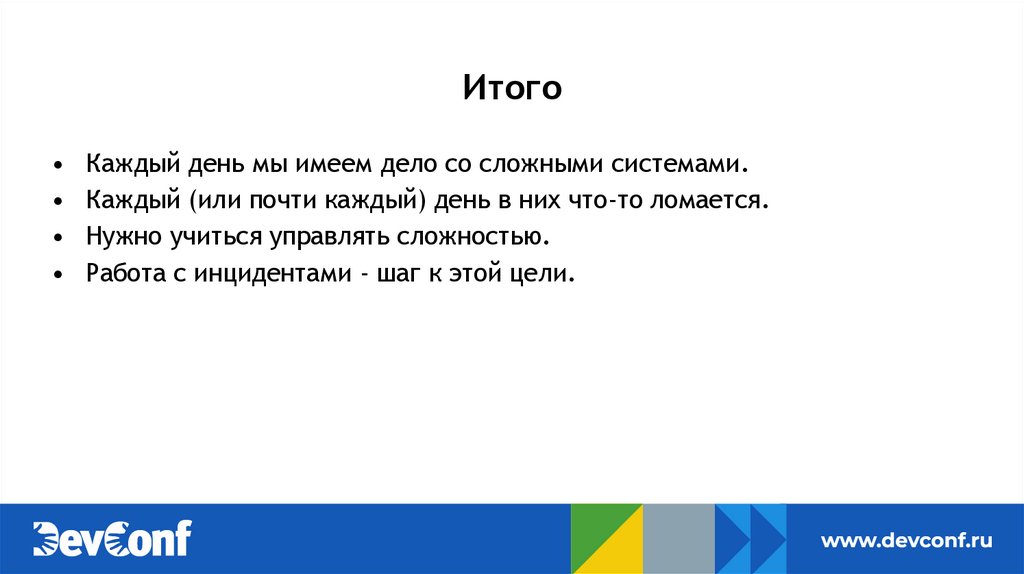 Итого

• Каждый день мы имеем дело со сложными системами.
• Каждый (или почти каждый) день в них что-то ломается.
• Нужно учиться управлять сложностью.
• Работа с инцидентами - шаг к этой цели.

DevConf

www.devconf.ru